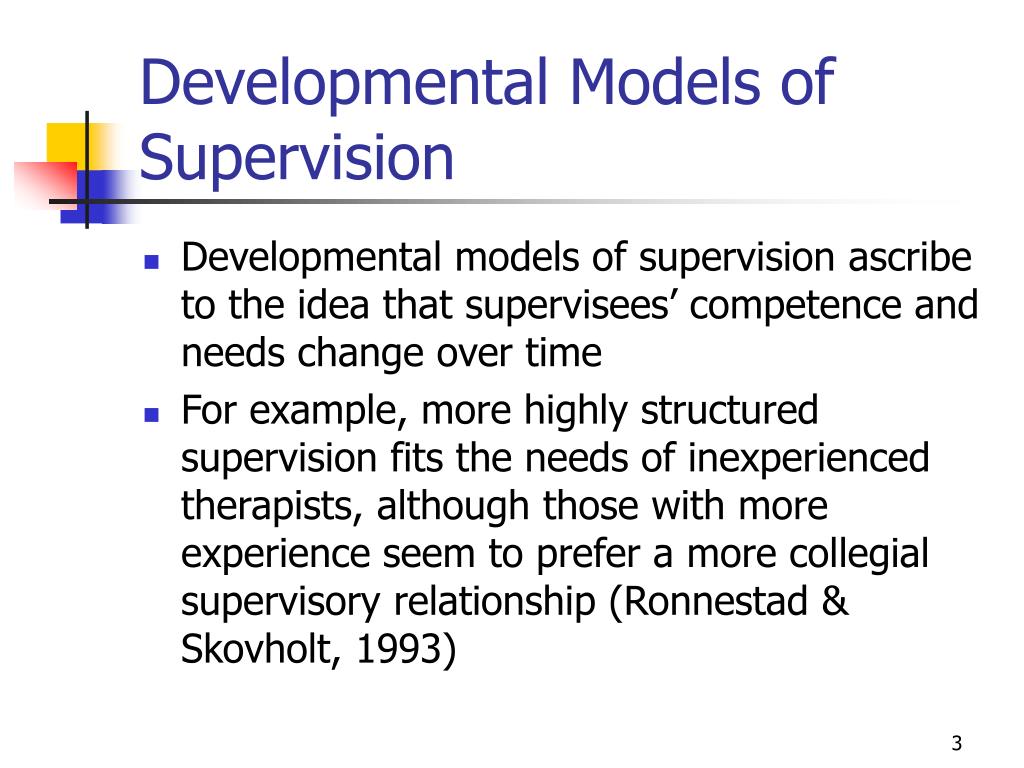 Developmental Models of Supervision

- Developmental models of supervision ascribe to the idea that supervisees’ competence and needs change over time
- For example, more highly structured supervision fits the needs of inexperienced therapists, although those with more experience seem to prefer a more collegial supervisory relationship (Ronnestad & Skovholt, 1993)

3